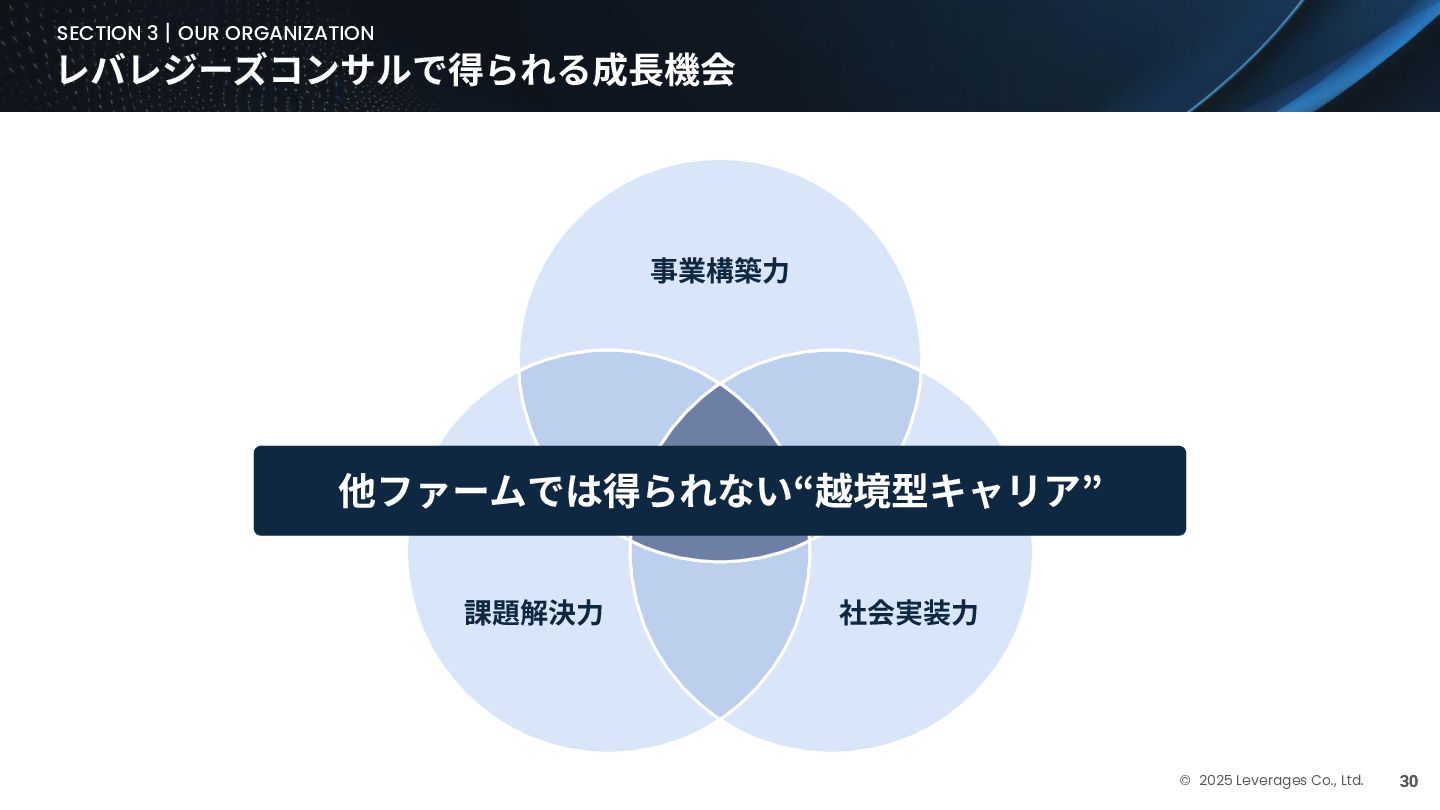 SECTION 3 | OUR ORGANIZATION
レバレジーズコンサルで得られる成長機会

事業構築力

他ファームでは得られない“越境型キャリア”

課題解決力

社会実装力

© 2025 Leverages Co., Ltd.
30